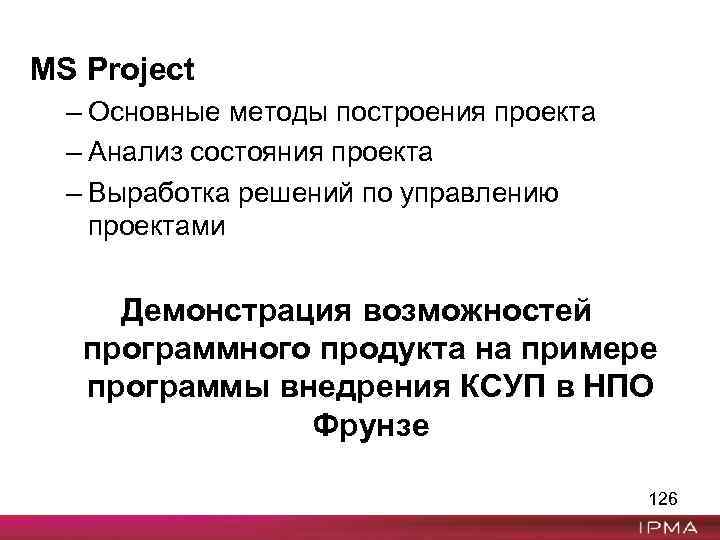 MS Project

– Основные методы построения проекта

– Анализ состояния проекта

– Выработка решений по управлению проектами

Демонстрация возможностей программного продукта на примере программы внедрения КСУП в НПО Фрунзе

126

IPMA